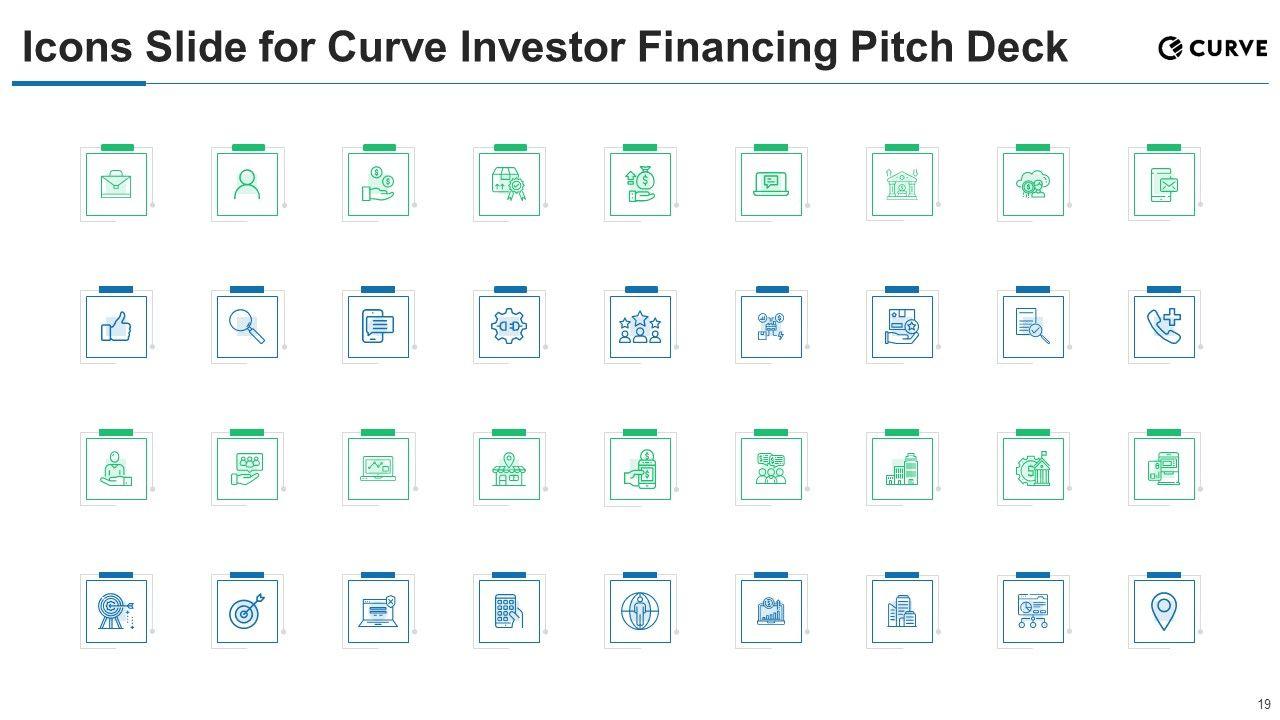 Icons Slide for Curve Investor Financing Pitch Deck

CURVE

19